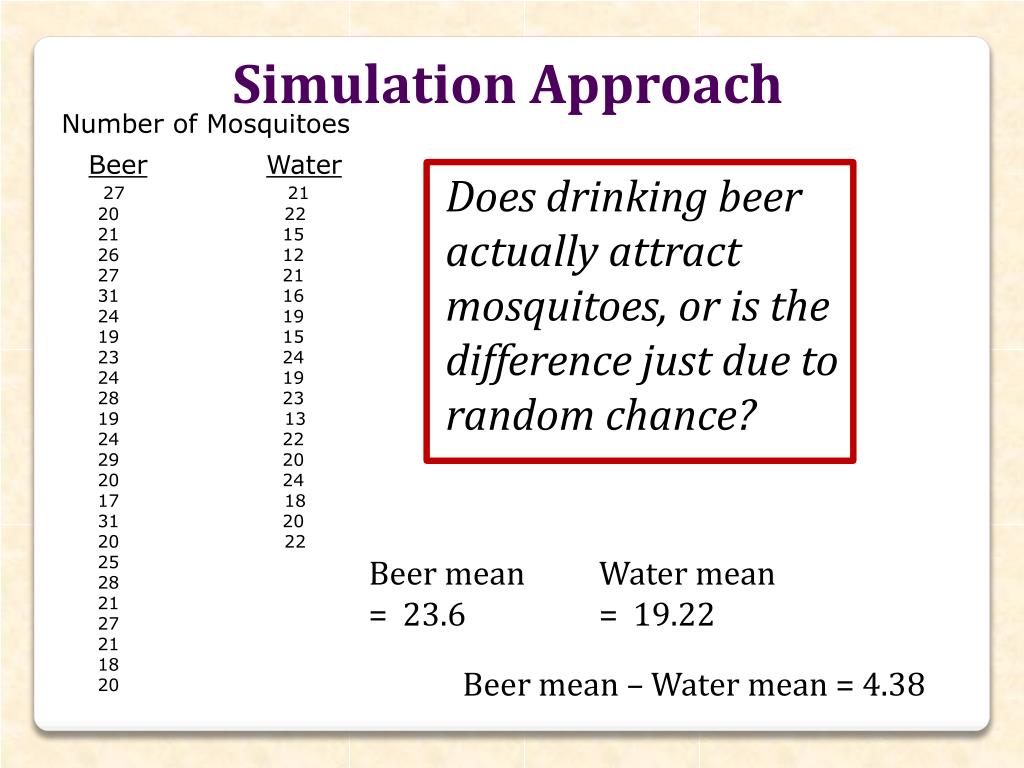 Simulation Approach

Number of Mosquitoes

| Beer | Water |
|---|---|
| 27 | 21 |
| 20 | 22 |
| 21 | 15 |
| 26 | 12 |
| 27 | 21 |
| 31 | 16 |
| 24 | 19 |
| 19 | 15 |
| 23 | 24 |
| 24 | 19 |
| 28 | 23 |
| 19 | 13 |
| 24 | 22 |
| 29 | 20 |
| 20 | 24 |
| 17 | 18 |
| 31 | 20 |
| 20 | 22 |
| 25 | |
| 28 | |
| 21 | |
| 27 | |
| 21 | |
| 18 | |
| 20 | |

Does drinking beer actually attract mosquitoes, or is the difference just due to random chance?

Beer mean = 23.6

Water mean = 19.22

Beer mean – Water mean = 4.38